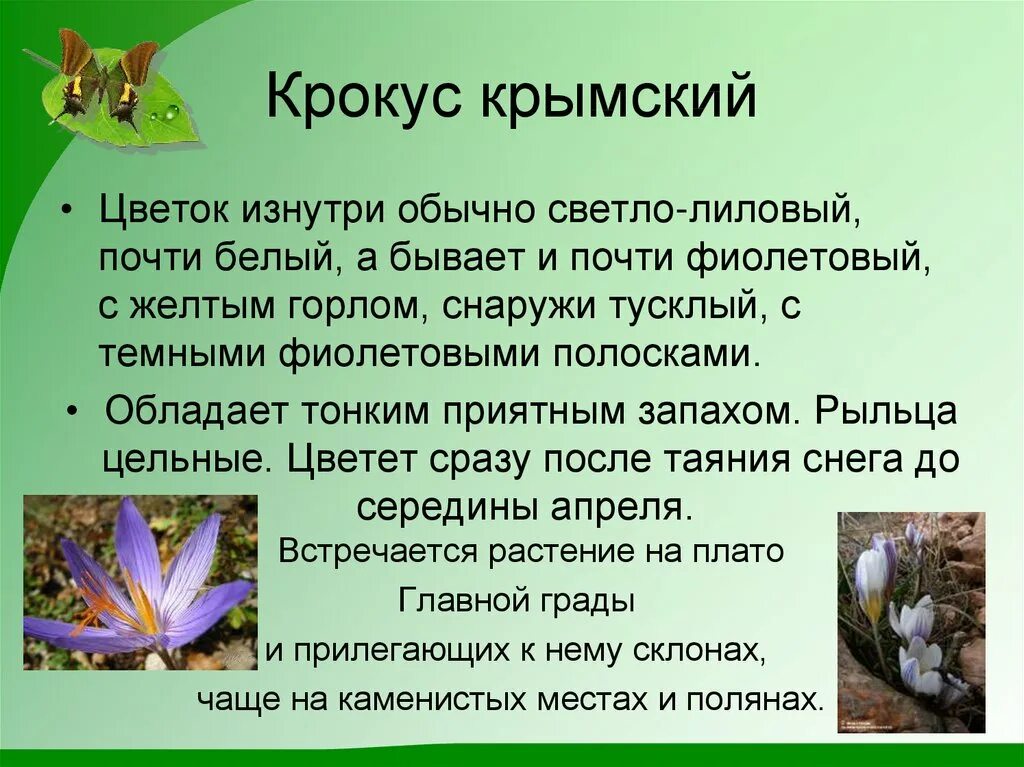 Крокус крымский

• Цветок изнутри обычно светло-лиловый, почти белый, а бывает и почти фиолетовый, с желтым горлом, снаружи тусклый, с темными фиолетовыми полосками.

• Обладает тонким приятным запахом. Рыльца цельные. Цветет сразу после таяния снега до середины апреля.

Встречается растение на плато Главной грады и прилегающих к нему склонах, чаще на каменистых местах и полянах.